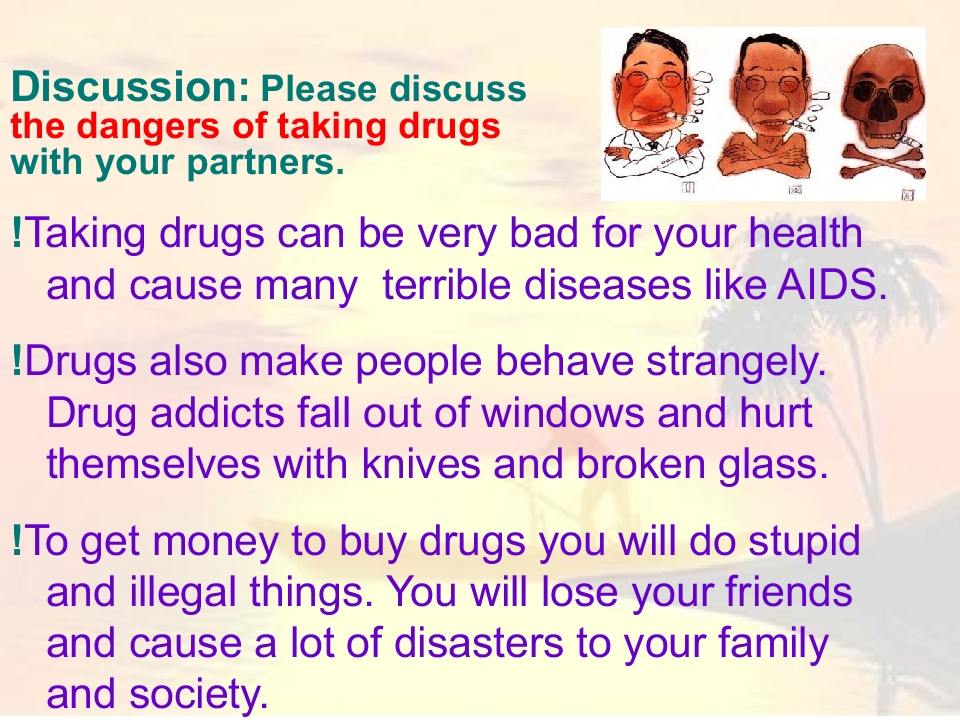 Discussion: Please discuss the dangers of taking drugs with your partners.

!Taking drugs can be very bad for your health and cause many terrible diseases like AIDS.

!Drugs also make people behave strangely. Drug addicts fall out of windows and hurt themselves with knives and broken glass.

!To get money to buy drugs you will do stupid and illegal things. You will lose your friends and cause a lot of disasters to your family and society.